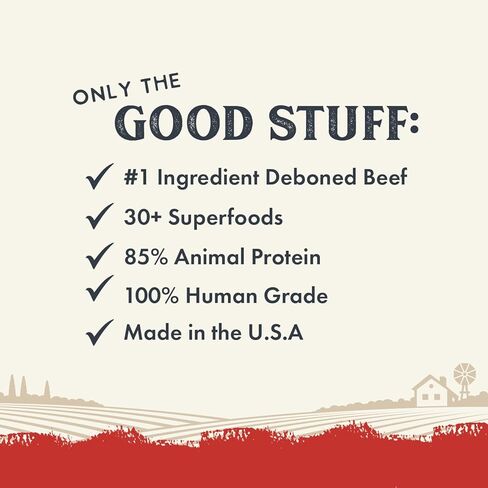 ONLY THE
GOOD STUFF:

✓ #1 Ingredient Deboned Beef
✓ 30+ Superfoods
✓ 85% Animal Protein
✓ 100% Human Grade
✓ Made in the U.S.A